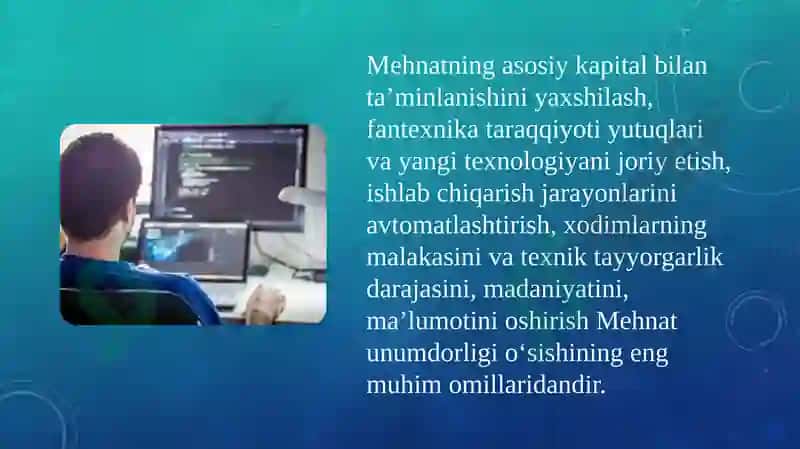 Mehnatning asosiy kapital bilan ta’minlanishini yaxshilash, fantexnika taraqqiyoti yutuqlari va yangi texnologiyani joriy etish, ishlab chiqarish jarayonlarini avtomatlashtirish, xodimlarning malakasini va texnik tayyorgarlik darajasini, madaniyatini, ma’lumotini oshirish Mehnat unumdorligi o‘sishining eng muhim omillaridandir.